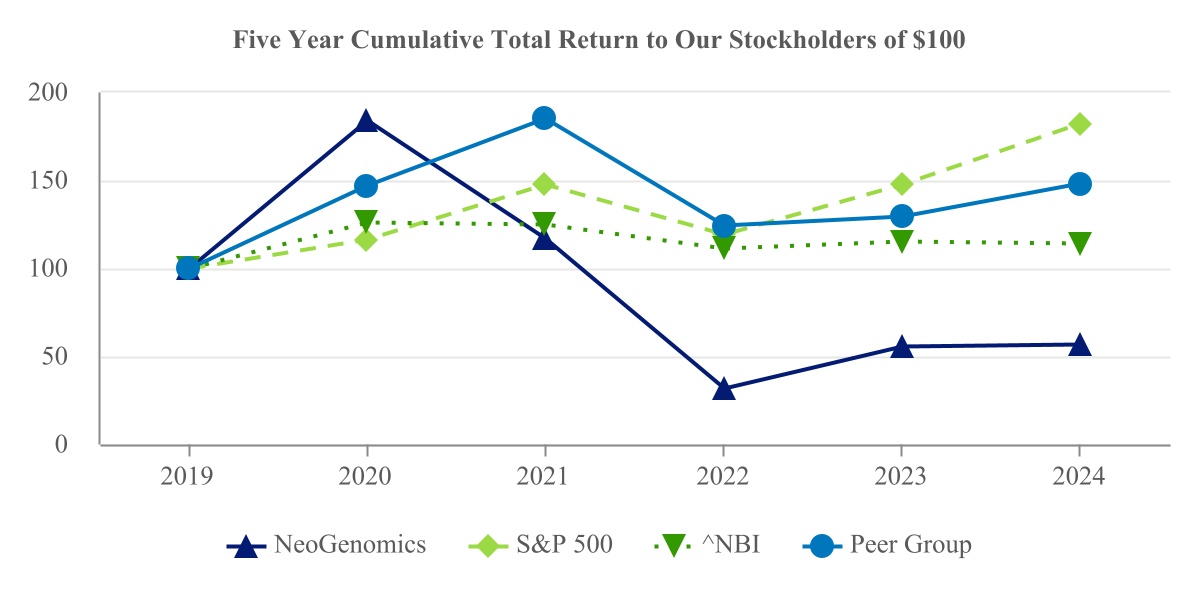 Five Year Cumulative Total Return to Our Stockholders of $100

200
150
100
50
0

2019 2020 2021 2022 2023 2024

NeoGenomics S&P 500 ^NBI Peer Group